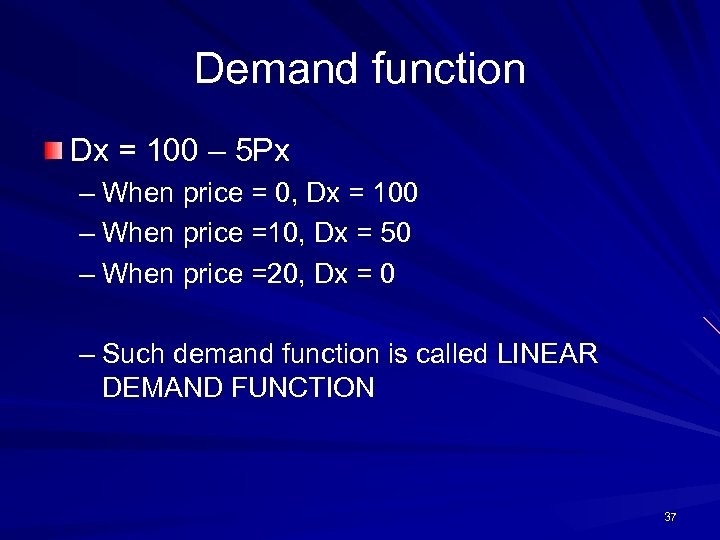 Demand function

Dx = 100 – 5Px

– When price = 0, Dx = 100
– When price =10, Dx = 50
– When price =20, Dx = 0

– Such demand function is called LINEAR DEMAND FUNCTION

37